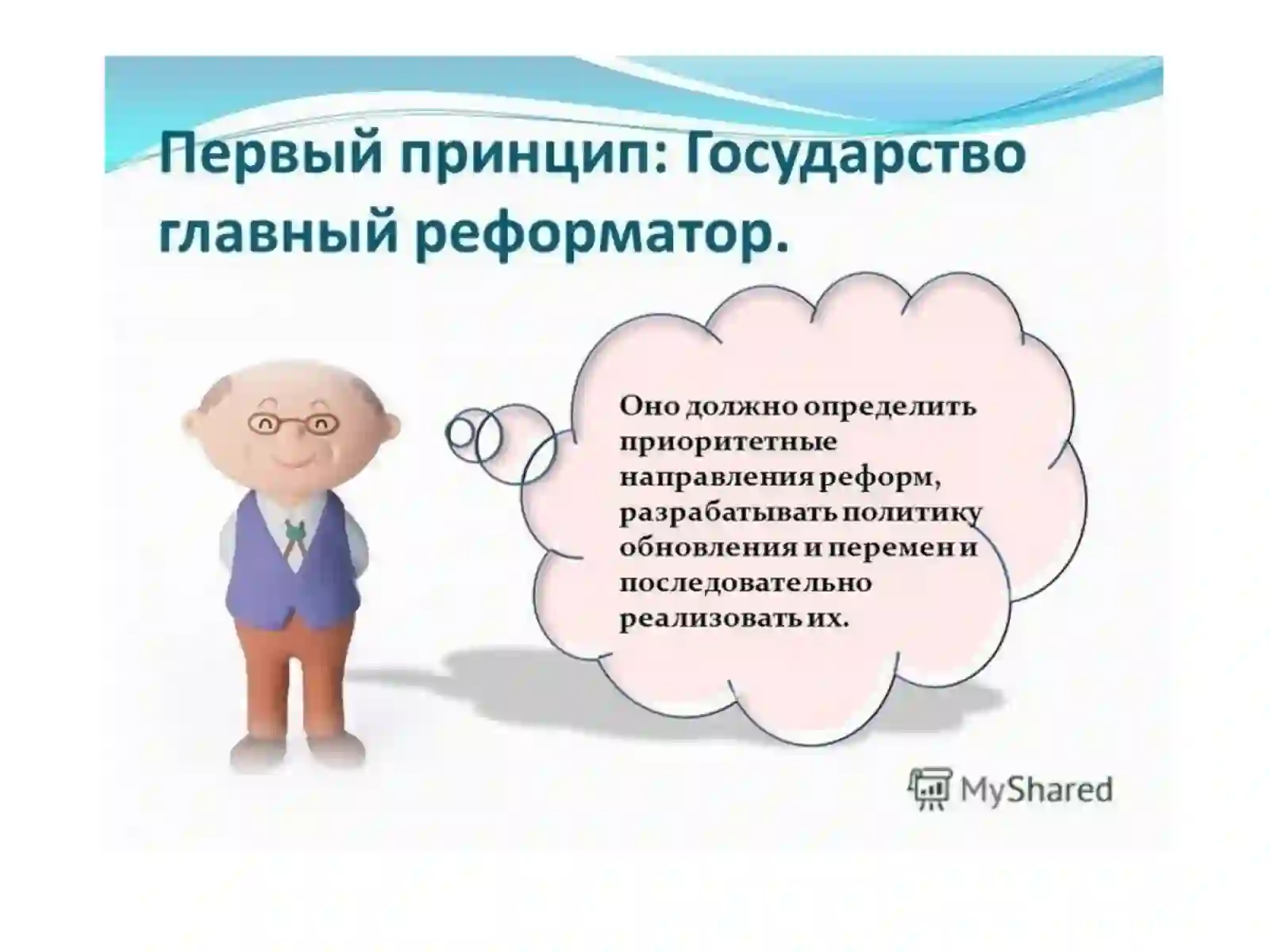 Первый принцип: Государство главный реформатор.

Оно должно определить приоритетные направления реформ, разрабатывать политику обновления и перемен и последовательно реализовать их.

MyShared